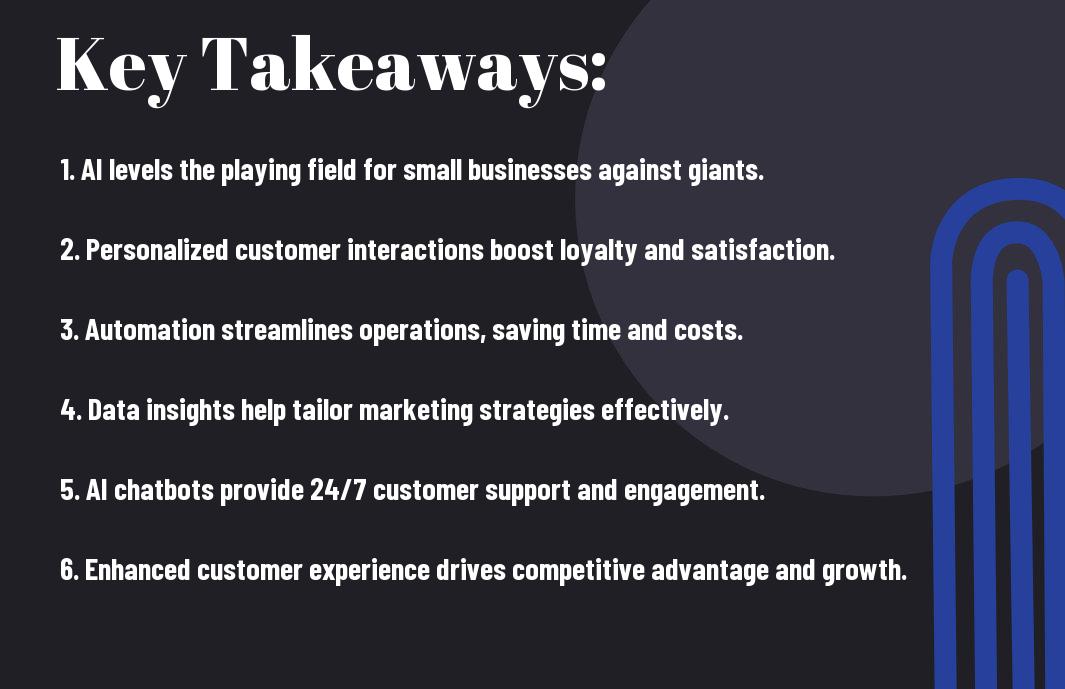 Key Takeaways:

1. AI levels the playing field for small businesses against giants.

2. Personalized customer interactions boost loyalty and satisfaction.

3. Automation streamlines operations, saving time and costs.

4. Data insights help tailor marketing strategies effectively.

5. AI chatbots provide 24/7 customer support and engagement.

6. Enhanced customer experience drives competitive advantage and growth.